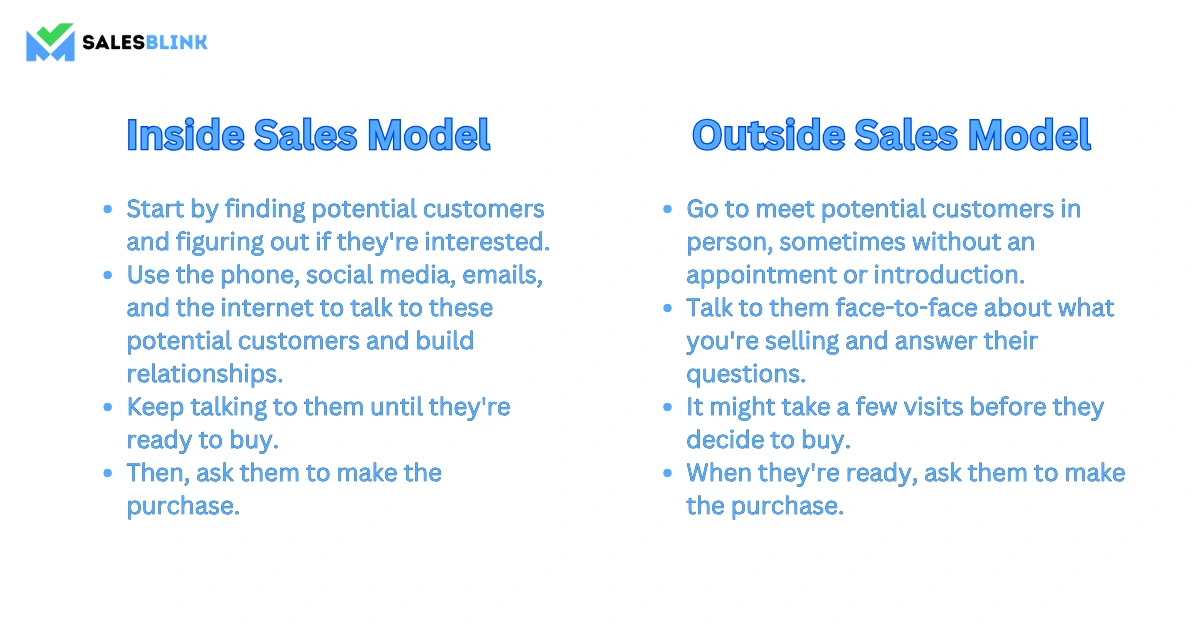 SALESBLINK

Inside Sales Model

- Start by finding potential customers and figuring out if they're interested.
- Use the phone, social media, emails, and the internet to talk to these potential customers and build relationships.
- Keep talking to them until they're ready to buy.
- Then, ask them to make the purchase.

Outside Sales Model

- Go to meet potential customers in person, sometimes without an appointment or introduction.
- Talk to them face-to-face about what you're selling and answer their questions.
- It might take a few visits before they decide to buy.
- When they're ready, ask them to make the purchase.